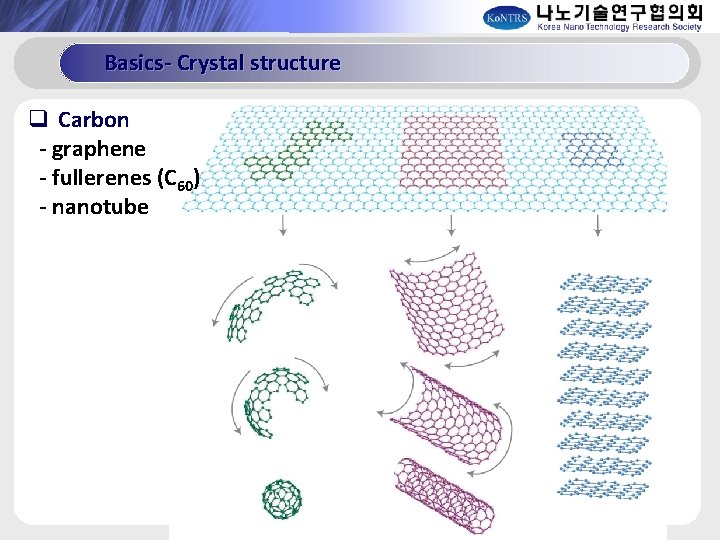 KoNTRS 나노기술연구협의회
Korea Nano Technology Research Society

Basics- Crystal structure

❑ Carbon
- graphene
- fullerenes ($C_{60}$)
- nanotube